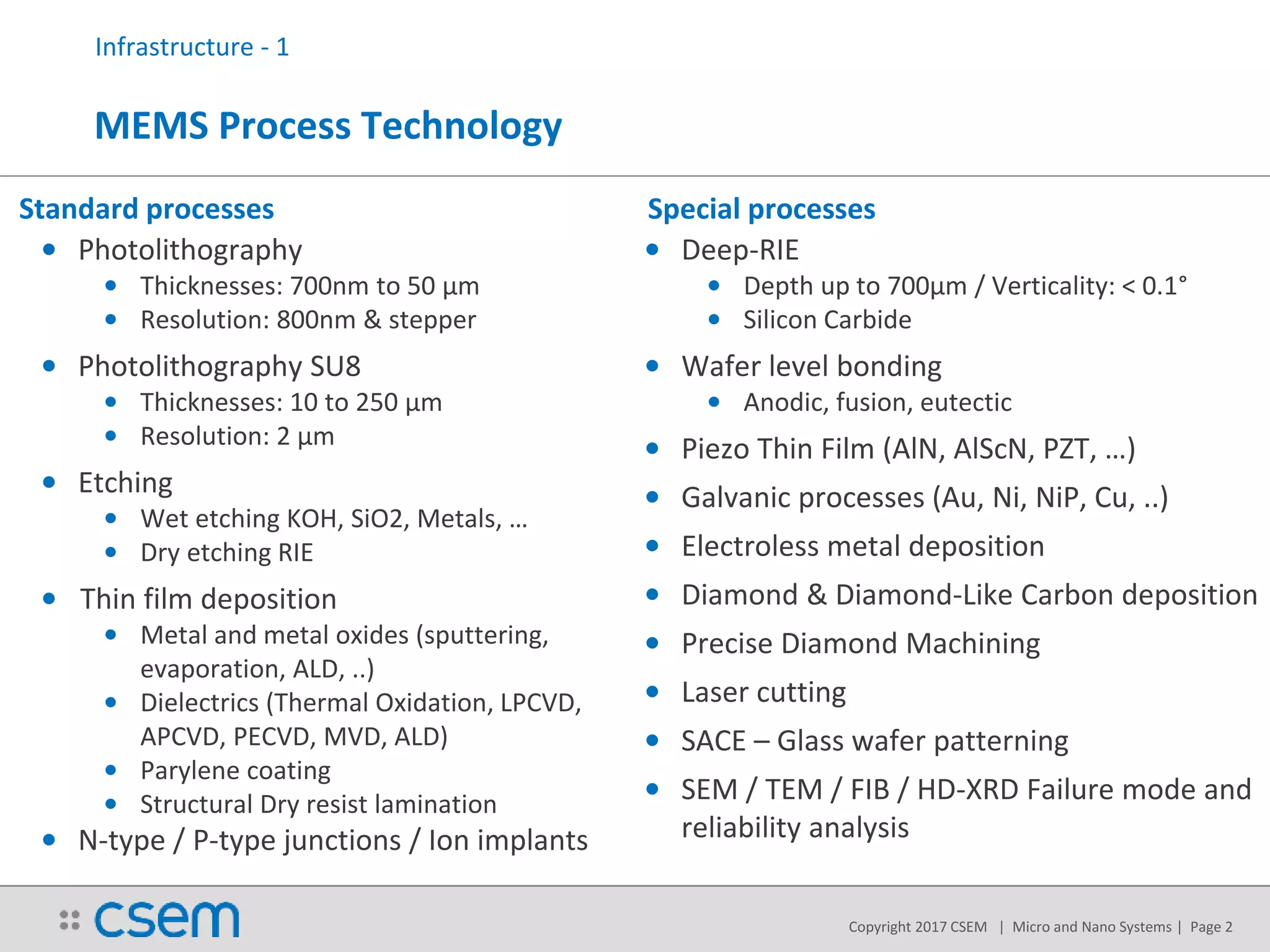 Infrastructure - 1

MEMS Process Technology

Standard processes

- Photolithography
  - Thicknesses: 700nm to 50 µm
  - Resolution: 800nm & stepper
- Photolithography SU8
  - Thicknesses: 10 to 250 µm
  - Resolution: 2 µm
- Etching
  - Wet etching KOH, SiO2, Metals, …
  - Dry etching RIE
- Thin film deposition
  - Metal and metal oxides (sputtering, evaporation, ALD, ..)
  - Dielectrics (Thermal Oxidation, LPCVD, APCVD, PECVD, MVD, ALD)
  - Parylene coating
  - Structural Dry resist lamination
- N-type / P-type junctions / Ion implants

Special processes

- Deep-RIE
  - Depth up to 700µm / Verticality: < 0.1°
  - Silicon Carbide
- Wafer level bonding
  - Anodic, fusion, eutectic
- Piezo Thin Film (AlN, AlScN, PZT, …)
- Galvanic processes (Au, Ni, NiP, Cu, ..)
- Electroless metal deposition
- Diamond & Diamond-Like Carbon deposition
- Precise Diamond Machining
- Laser cutting
- SACE – Glass wafer patterning
- SEM / TEM / FIB / HD-XRD Failure mode and reliability analysis

csem

Copyright 2017 CSEM | Micro and Nano Systems | Page 2